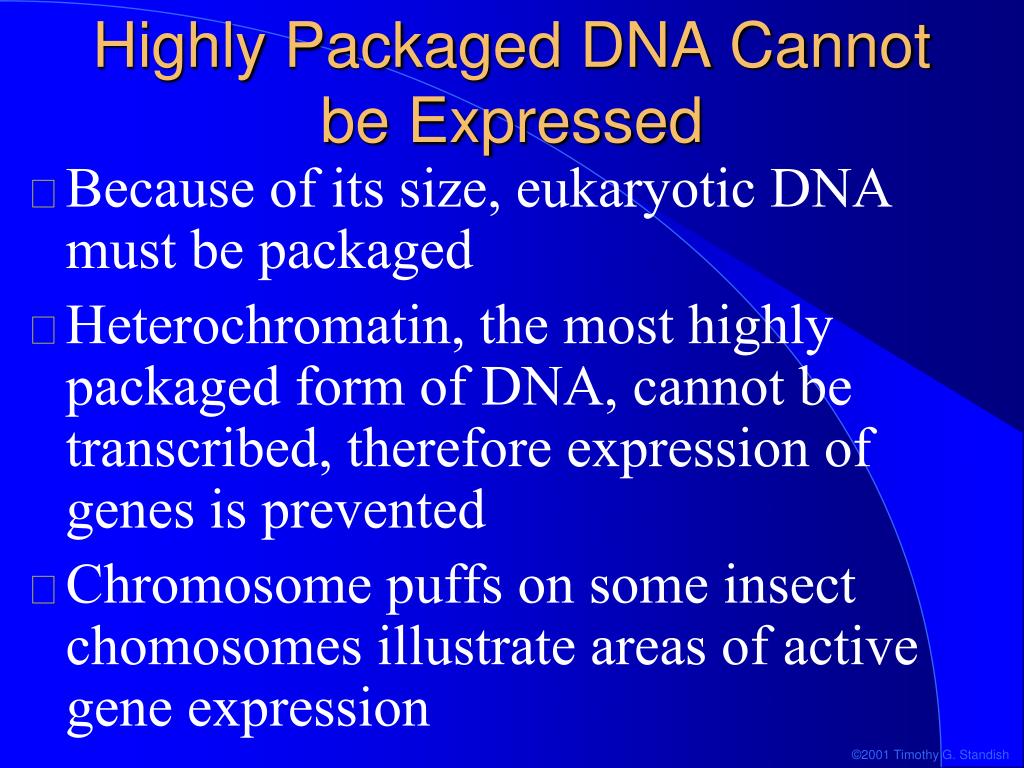 Highly Packaged DNA Cannot be Expressed

Because of its size, eukaryotic DNA must be packaged

Heterochromatin, the most highly packaged form of DNA, cannot be transcribed, therefore expression of genes is prevented

Chromosome puffs on some insect chomosomes illustrate areas of active gene expression

©2001 Timothy G. Standish